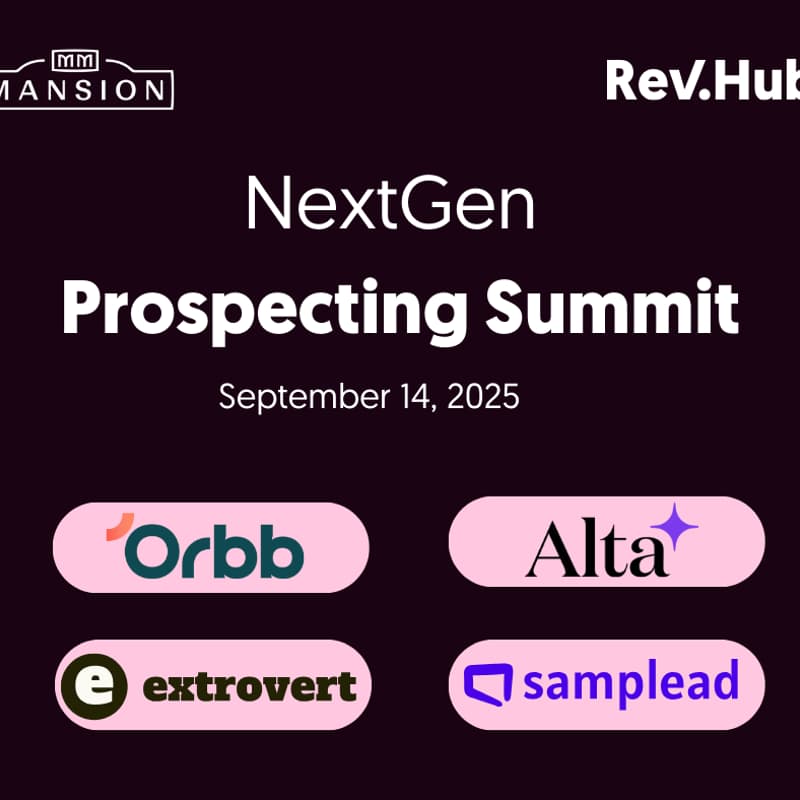 MM
MANSION

Rev.Hub

NextGen
Prospecting Summit
September 14, 2025

Orbb

Alta

e extrovert

samplead